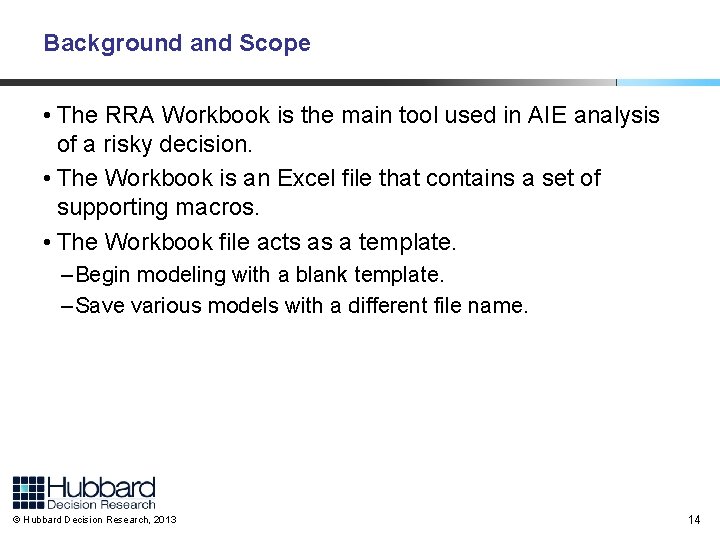 Background and Scope

• The RRA Workbook is the main tool used in AIE analysis of a risky decision.

• The Workbook is an Excel file that contains a set of supporting macros.

• The Workbook file acts as a template.

– Begin modeling with a blank template.

– Save various models with a different file name.

Hubbard
Decision Research

© Hubbard Decision Research, 2013

14